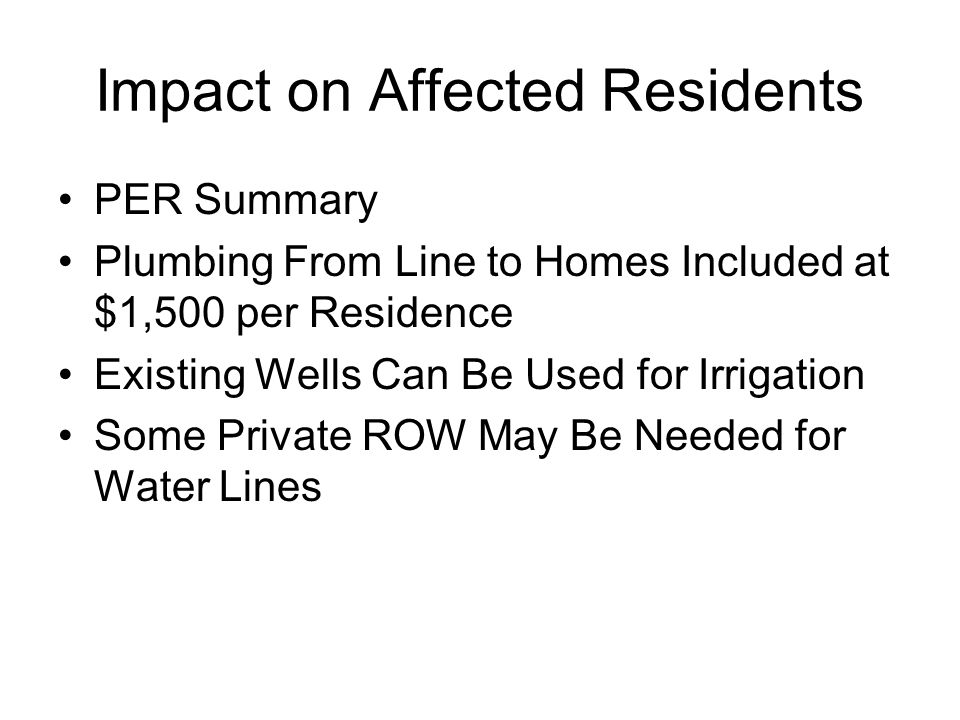 Impact on Affected Residents

• PER Summary
• Plumbing From Line to Homes Included at \$1,500 per Residence
• Existing Wells Can Be Used for Irrigation
• Some Private ROW May Be Needed for Water Lines